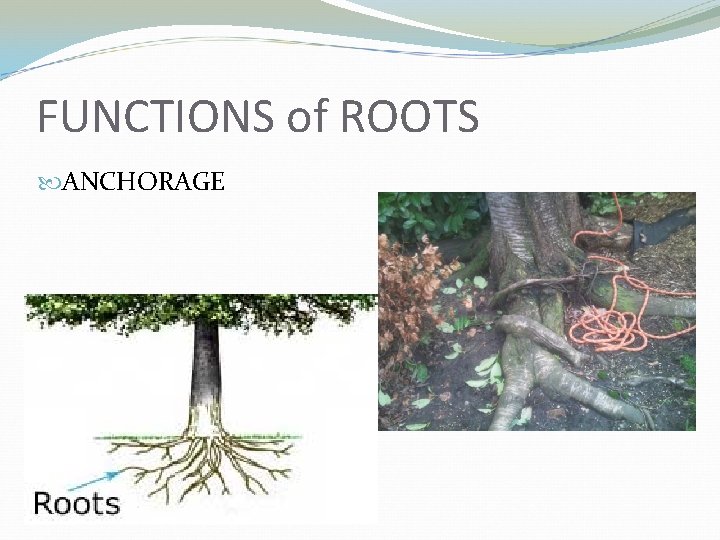 FUNCTIONS of ROOTS

ANCHORAGE

Roots